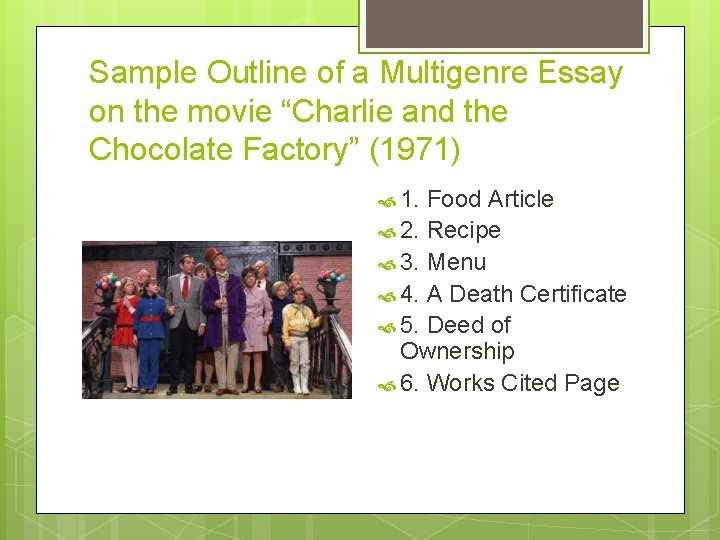 Sample Outline of a Multigenre Essay on the movie “Charlie and the Chocolate Factory” (1971)

1. Food Article
2. Recipe
3. Menu
4. A Death Certificate
5. Deed of Ownership
6. Works Cited Page